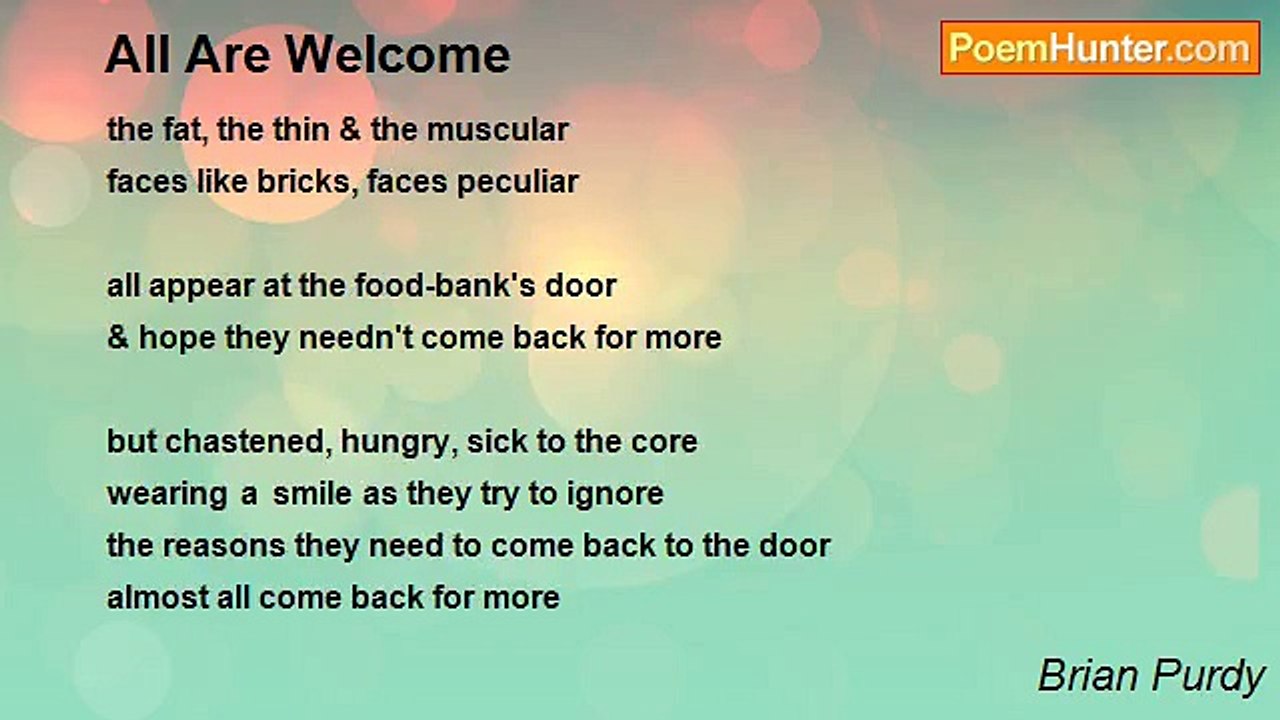 All Are Welcome

PoemHunter.com

the fat, the thin & the muscular
faces like bricks, faces peculiar

all appear at the food-bank's door
& hope they needn't come back for more

but chastened, hungry, sick to the core
wearing a smile as they try to ignore
the reasons they need to come back to the door
almost all come back for more

Brian Purdy